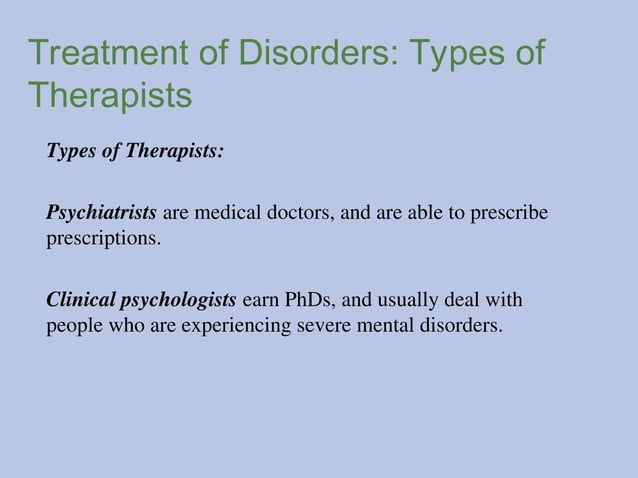 Treatment of Disorders: Types of Therapists

Types of Therapists:

Psychiatrists are medical doctors, and are able to prescribe prescriptions.

Clinical psychologists earn PhDs, and usually deal with people who are experiencing severe mental disorders.